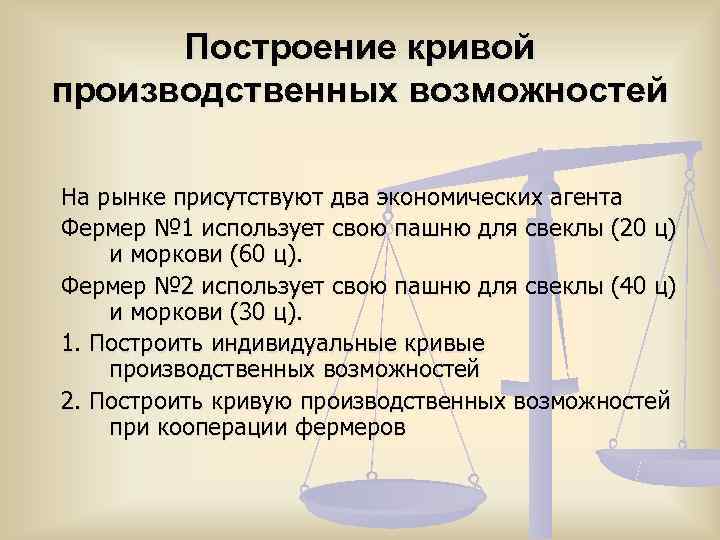 Построение кривой производственных возможностей

На рынке присутствуют два экономических агента

Фермер №1 использует свою пашню для свеклы (20 ц) и моркови (60 ц).

Фермер №2 использует свою пашню для свеклы (40 ц) и моркови (30 ц).

1. Построить индивидуальные кривые производственных возможностей

2. Построить кривую производственных возможностей при кооперации фермеров